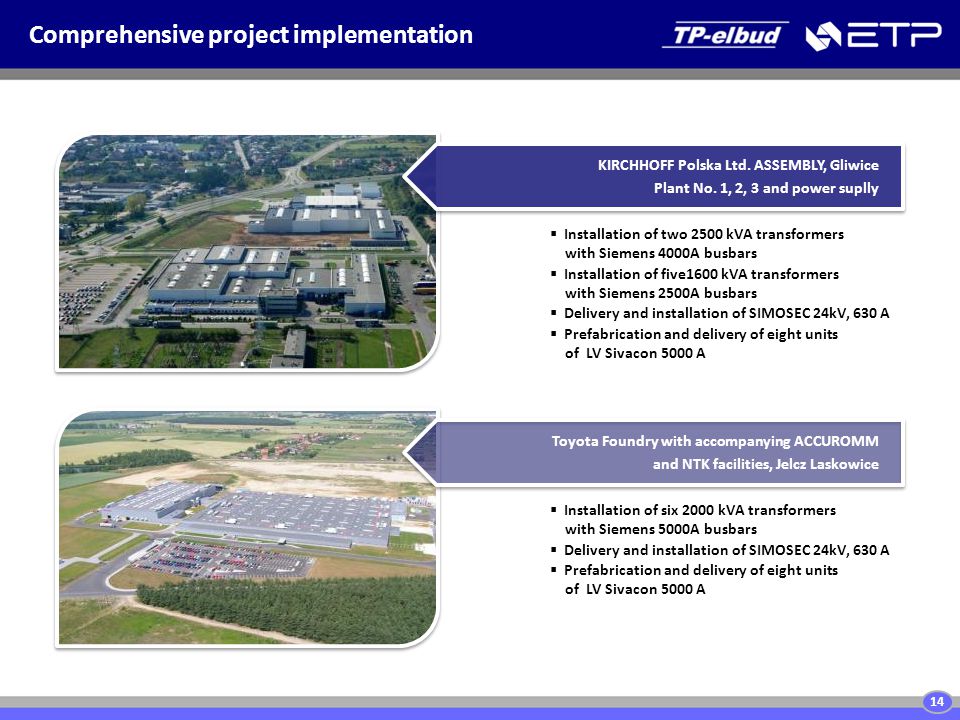 Comprehensive project implementation

TP-elbud

ETP

KIRCHHOFF Polska Ltd. ASSEMBLY, Gliwice
Plant No. 1, 2, 3 and power suplly

▪ Installation of two 2500 kVA transformers with Siemens 4000A busbars
▪ Installation of five1600 kVA transformers with Siemens 2500A busbars
▪ Delivery and installation of SIMOSEC 24kV, 630 A
▪ Prefabrication and delivery of eight units of LV Sivacon 5000 A

Toyota Foundry with accompanying ACCUROMM
and NTK facilities, Jelcz Laskowice

▪ Installation of six 2000 kVA transformers with Siemens 5000A busbars
▪ Delivery and installation of SIMOSEC 24kV, 630 A
▪ Prefabrication and delivery of eight units of LV Sivacon 5000 A

14